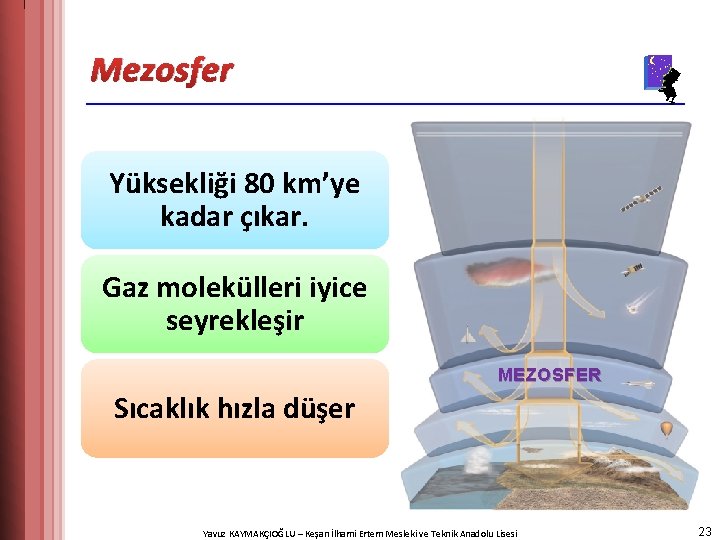 Mezosfer

Yüksekliği 80 km'ye kadar çıkar.

Gaz molekülleri iyice seyrekleşir

Sıcaklık hızla düşer

MEZOSFER

Yavuz KAYMAKÇIOĞLU – Keşan İlhami Ertem Mesleki ve Teknik Anadolu Lisesi

23